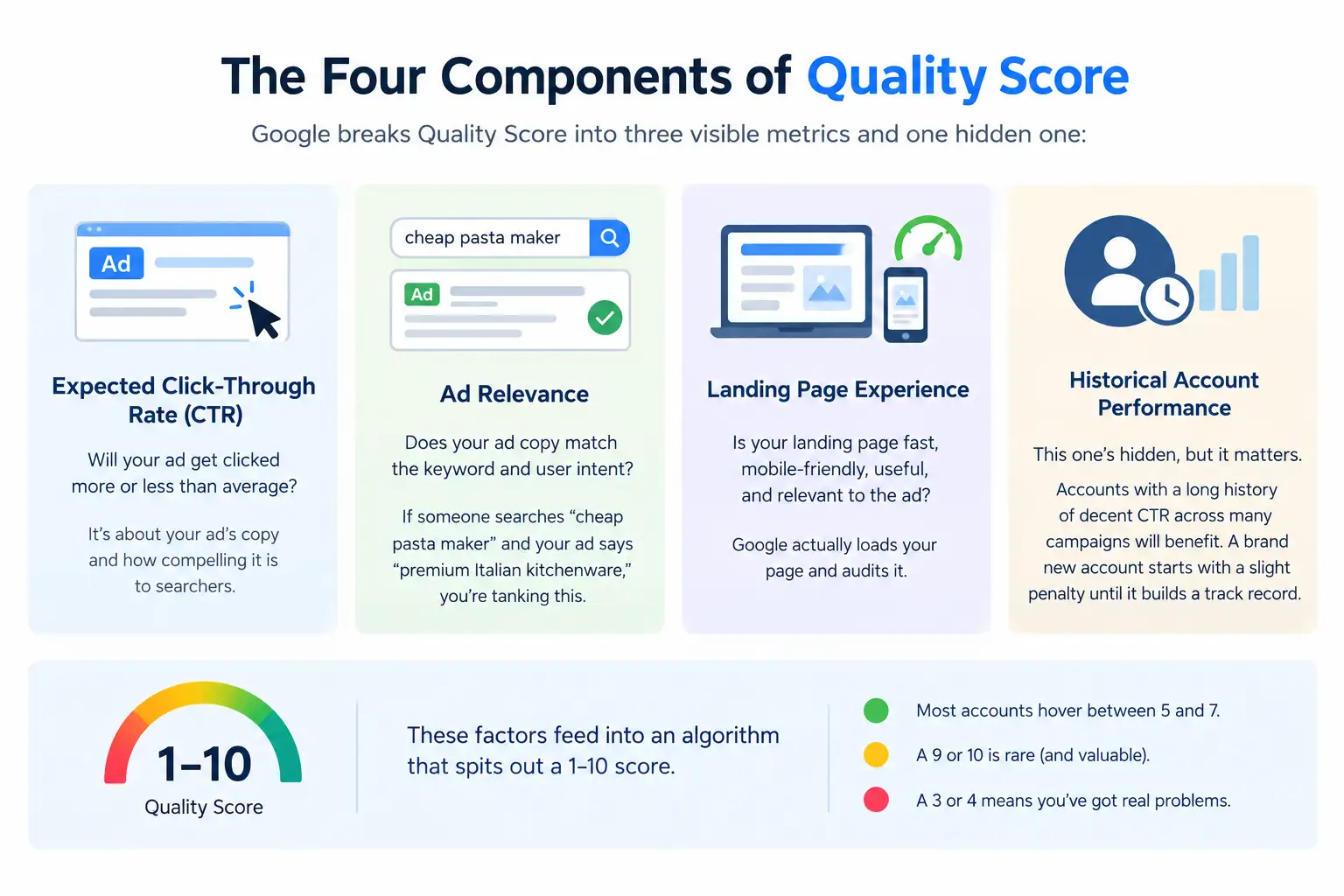 The Four Components of Quality Score

Google breaks Quality Score into three visible metrics and one hidden one:

Ad

Expected Click-Through Rate (CTR)

Will your ad get clicked more or less than average?

It's about your ad's copy and how compelling it is to searchers.

cheap pasta maker

Ad

Ad Relevance

Does your ad copy match the keyword and user intent?

If someone searches "cheap pasta maker" and your ad says "premium Italian kitchenware," you're tanking this.

Landing Page Experience

Is your landing page fast, mobile-friendly, useful, and relevant to the ad?

Google actually loads your page and audits it.

Historical Account Performance

This one's hidden, but it matters.

Accounts with a long history of decent CTR across many campaigns will benefit. A brand new account starts with a slight penalty until it builds a track record.

1–10

Quality Score

These factors feed into an algorithm that spits out a 1–10 score.

Most accounts hover between 5 and 7.

A 9 or 10 is rare (and valuable).

A 3 or 4 means you've got real problems.